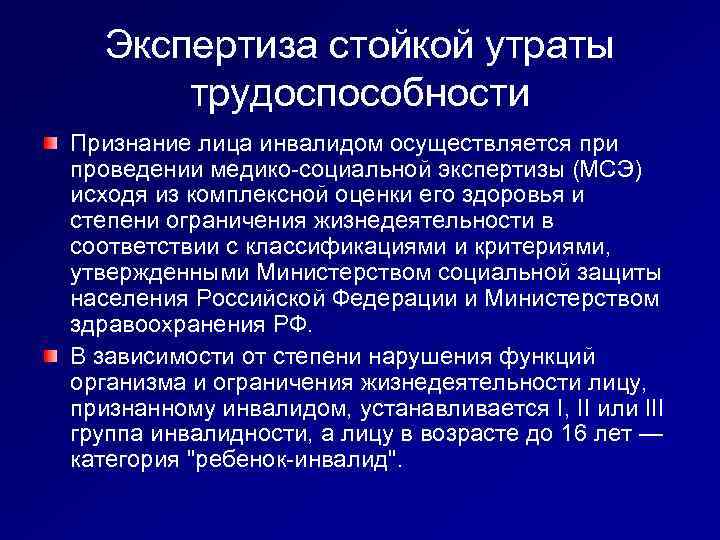 Экспертиза стойкой утраты трудоспособности

Признание лица инвалидом осуществляется при проведении медико-социальной экспертизы (МСЭ) исходя из комплексной оценки его здоровья и степени ограничения жизнедеятельности в соответствии с классификациями и критериями, утвержденными Министерством социальной защиты населения Российской Федерации и Министерством здравоохранения РФ.

В зависимости от степени нарушения функций организма и ограничения жизнедеятельности лицу, признанному инвалидом, устанавливается I, II или III группа инвалидности, а лицу в возрасте до 16 лет — категория "ребенок-инвалид".